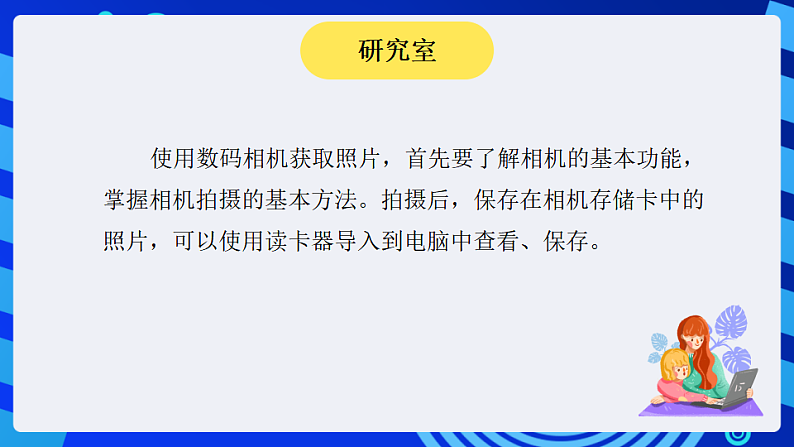 研究室

使用数码相机获取照片，首先要了解相机的基本功能，掌握相机拍摄的基本方法。拍摄后，保存在相机存储卡中的照片，可以使用读卡器导入到电脑中查看、保存。